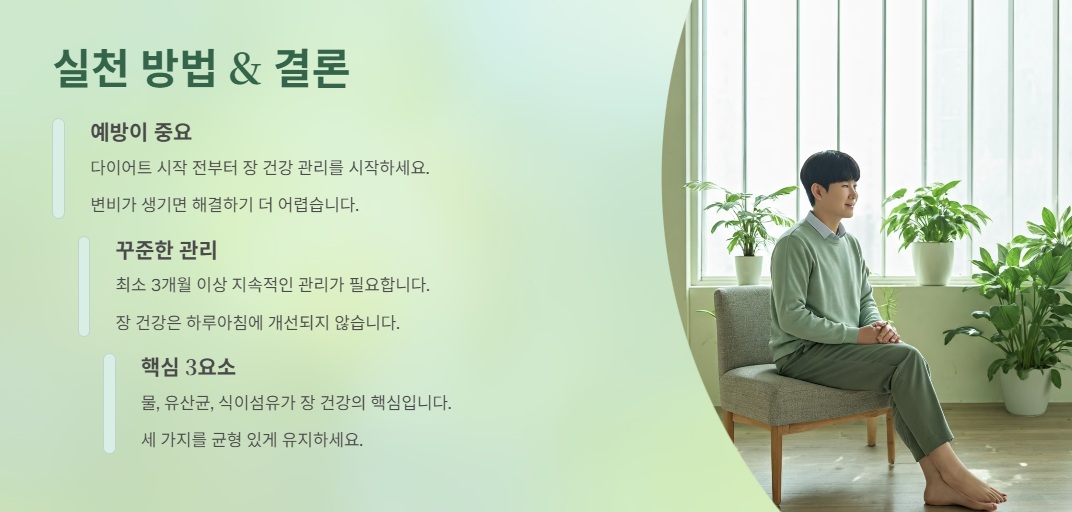 실천 방법 & 결론

예방이 중요

다이어트 시작 전부터 장 건강 관리를 시작하세요.

변비가 생기면 해결하기 더 어렵습니다.

꾸준한 관리

최소 3개월 이상 지속적인 관리가 필요합니다.

장 건강은 하루아침에 개선되지 않습니다.

핵심 3요소

물, 유산균, 식이섬유가 장 건강의 핵심입니다.

세 가지를 균형 있게 유지하세요.